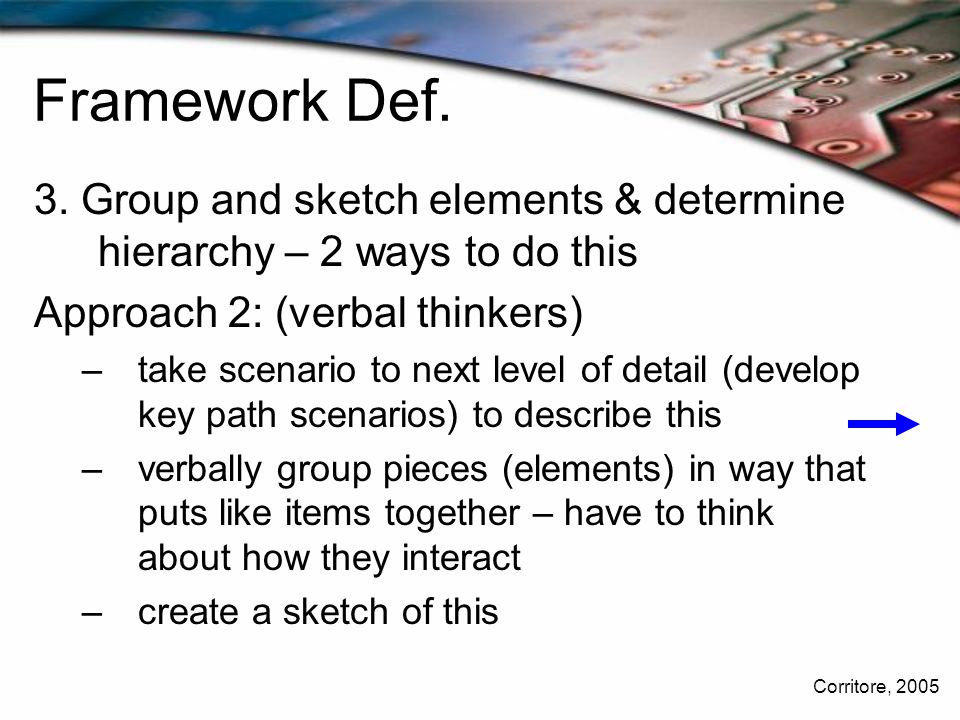 Framework Def.

3. Group and sketch elements & determine hierarchy – 2 ways to do this

Approach 2: (verbal thinkers)

– take scenario to next level of detail (develop key path scenarios) to describe this

– verbally group pieces (elements) in way that puts like items together – have to think about how they interact

– create a sketch of this

Corritore, 2005